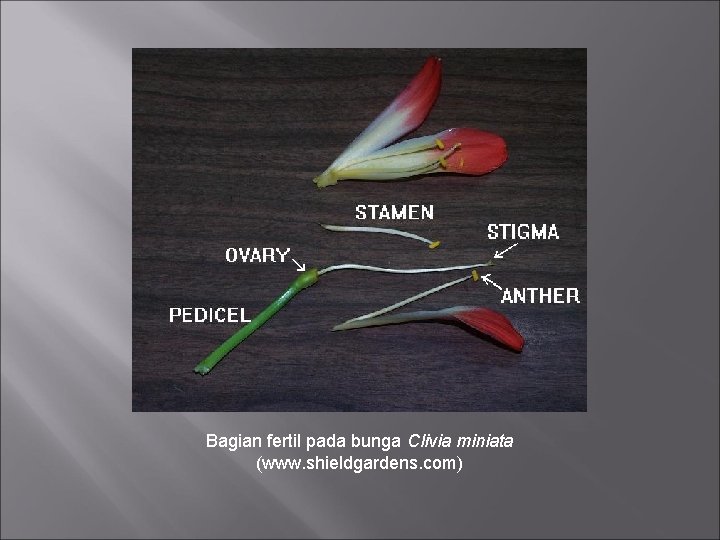 STAMEN
STIGMA
OVARY
ANTHER
PEDICEL

Bagian fertil pada bunga Clivia miniata
(www.shieldgardens.com)